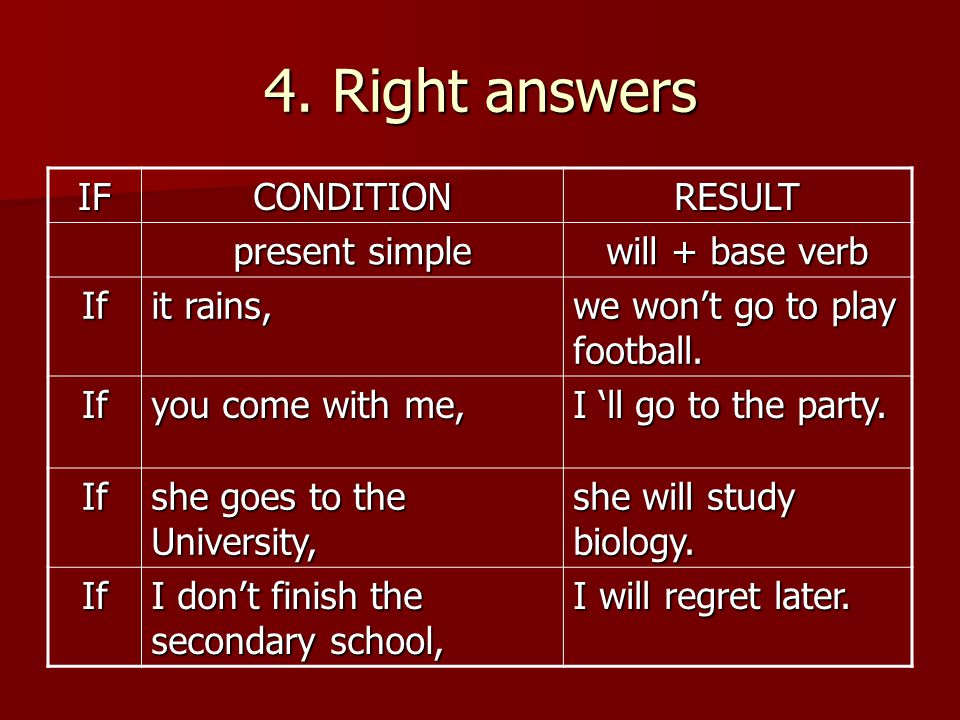 4. Right answers

| IF | CONDITION | RESULT |
|---|---|---|
| | present simple | will + base verb |
| If | it rains, | we won’t go to play football. |
| If | you come with me, | I ‘ll go to the party. |
| If | she goes to the University, | she will study biology. |
| If | I don’t finish the secondary school, | I will regret later. |